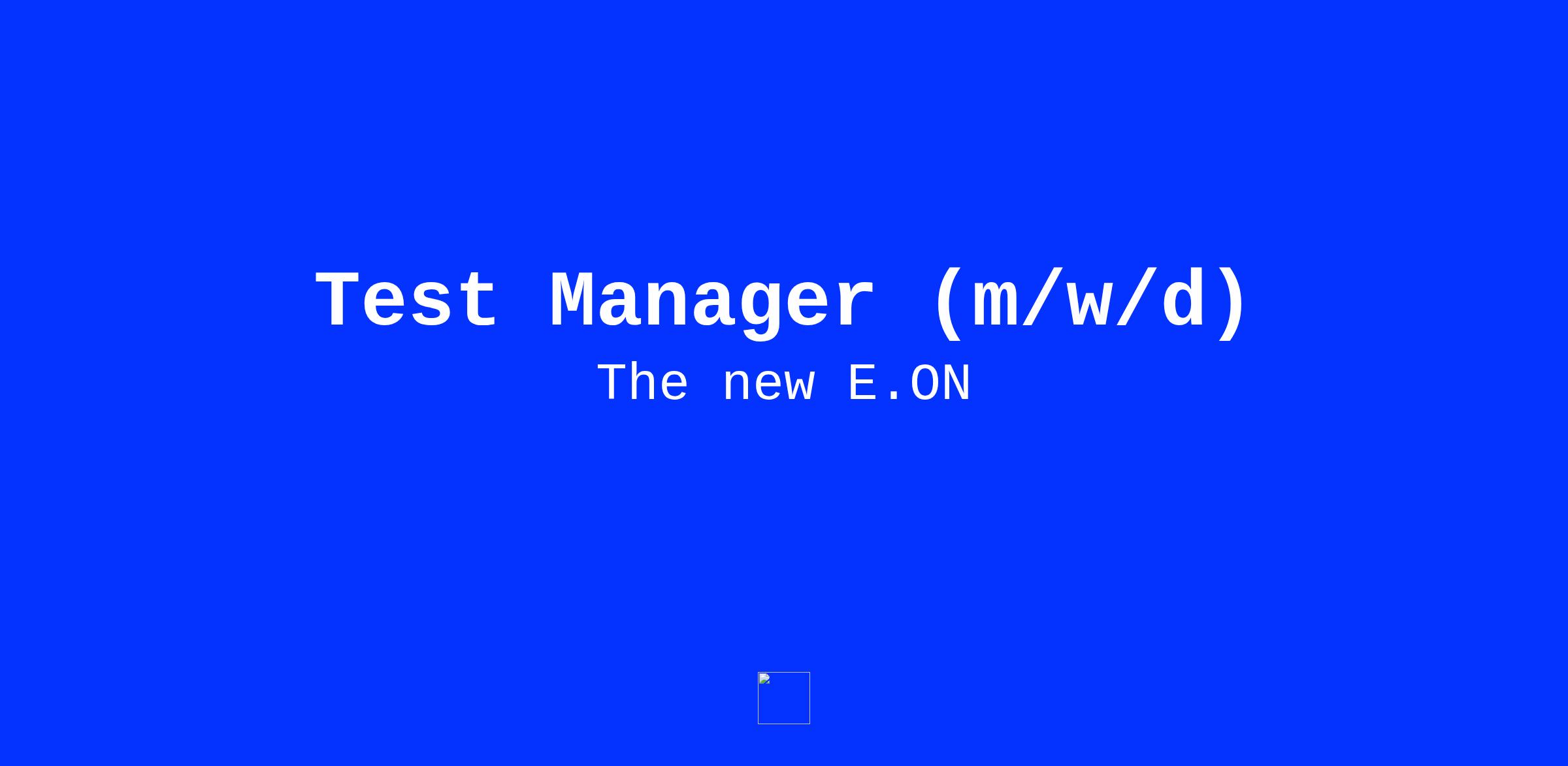 Test Manager (m/w/d)

The new E.ON